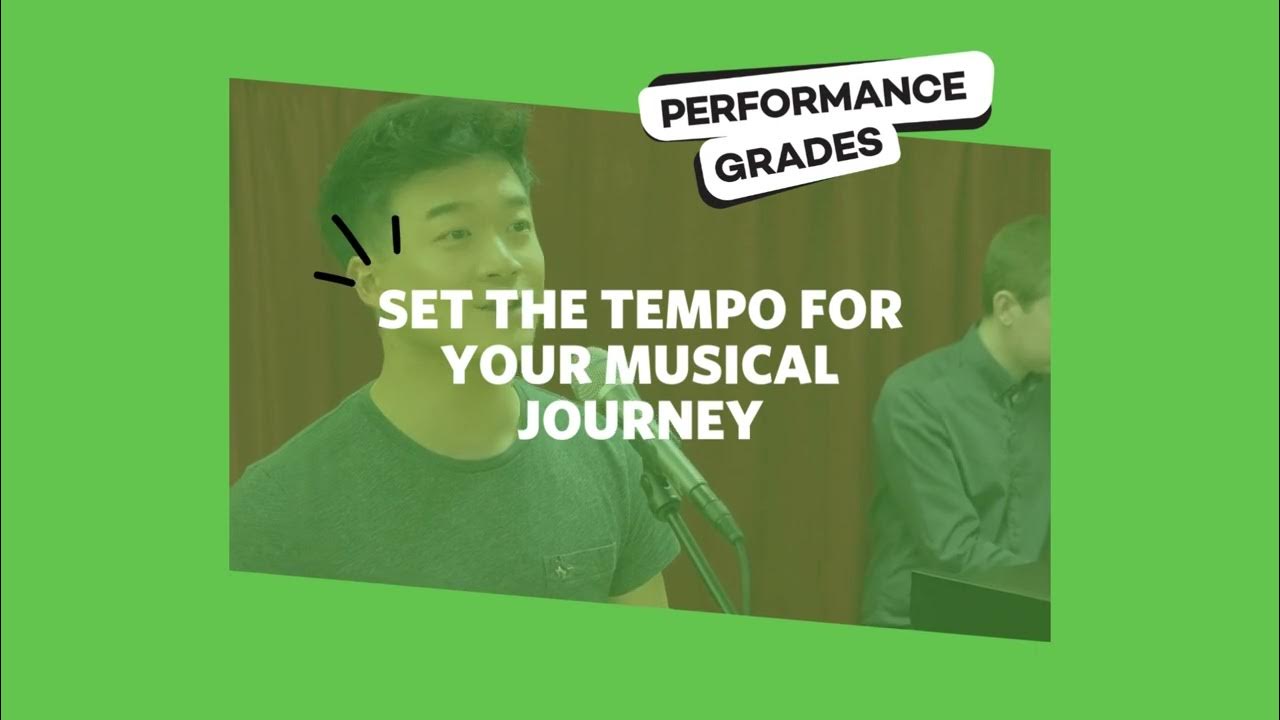 PERFORMANCE GRADES

SET THE TEMPO FOR YOUR MUSICAL JOURNEY